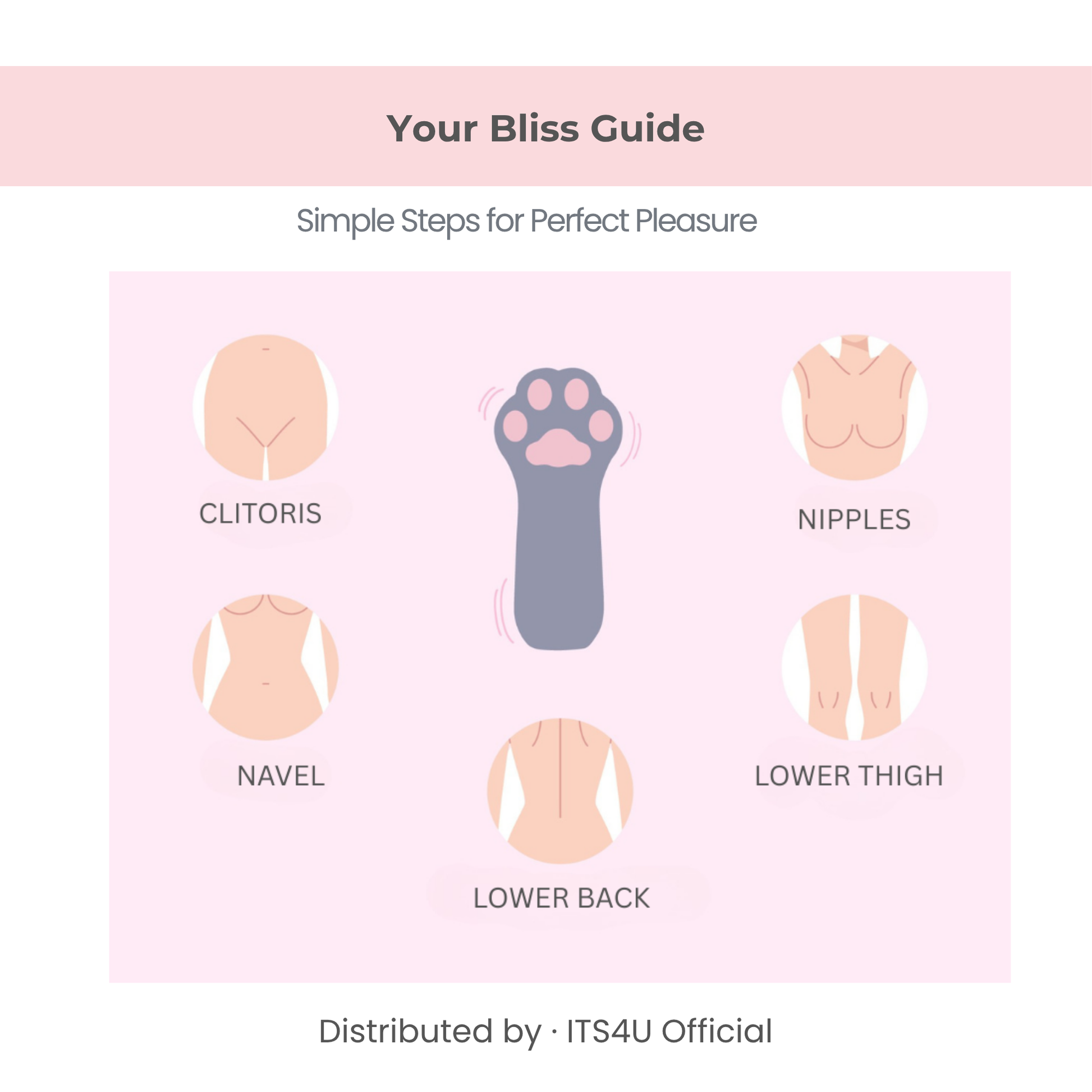 Your Bliss Guide

Simple Steps for Perfect Pleasure

CLITORIS

NIPPLES

NAVEL

LOWER THIGH

LOWER BACK

Distributed by · ITS4U Official